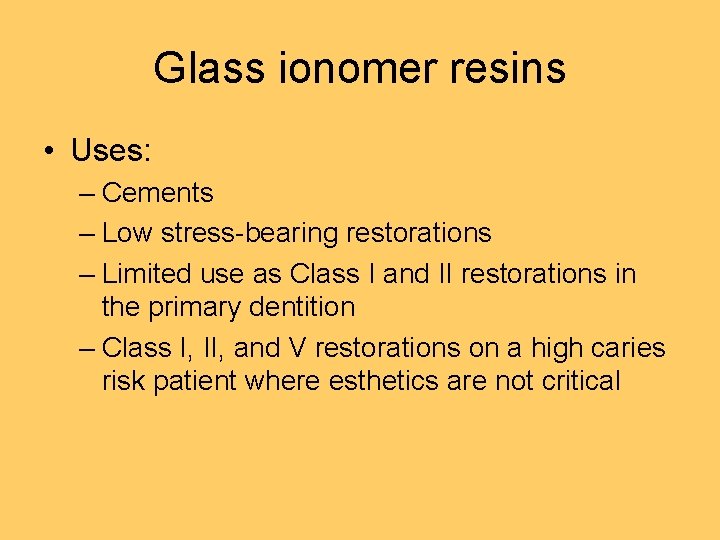 Glass ionomer resins

• Uses:
– Cements
– Low stress-bearing restorations
– Limited use as Class I and II restorations in the primary dentition
– Class I, II, and V restorations on a high caries risk patient where esthetics are not critical